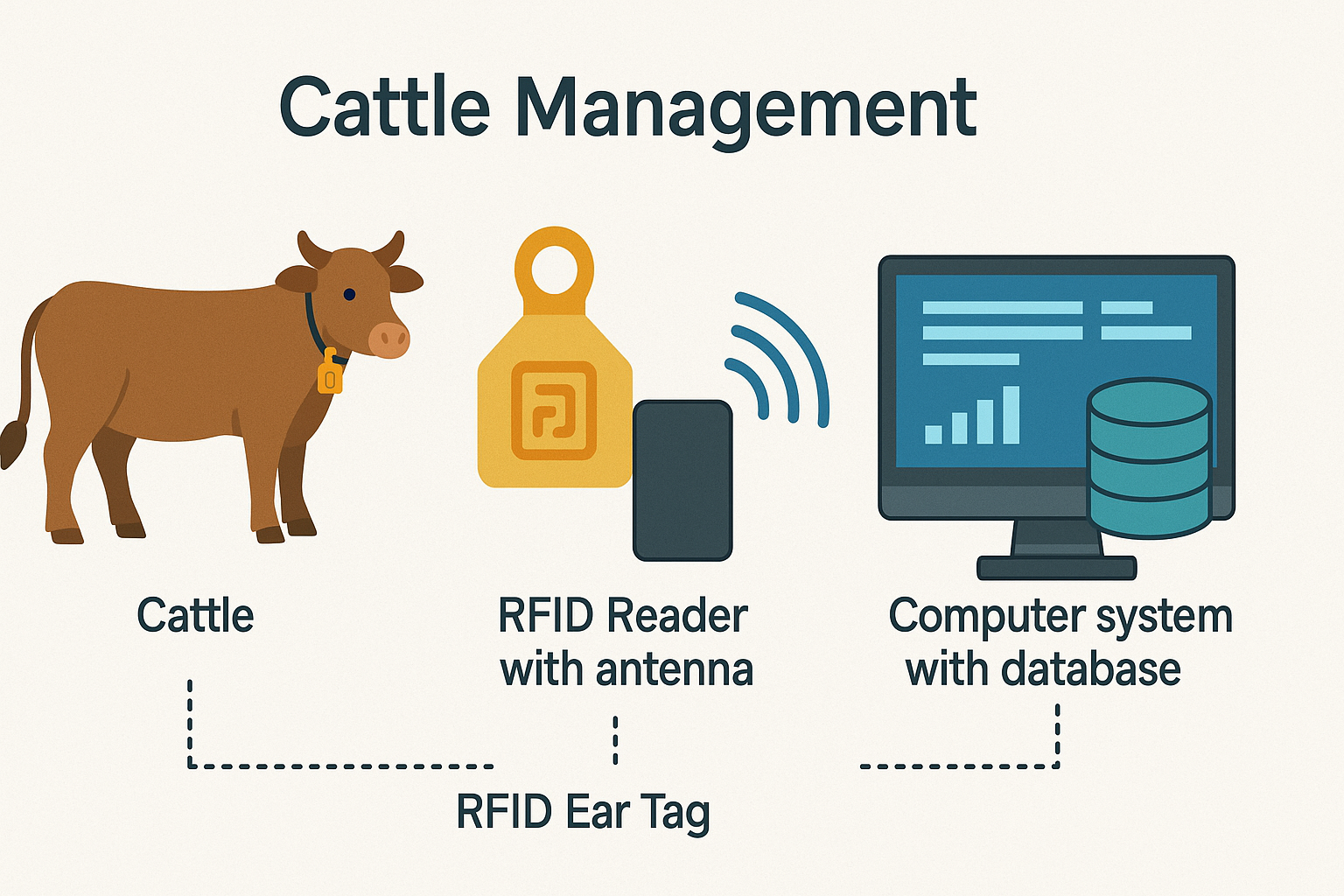 Cattle Management

Cattle

RFID Reader with antenna

Computer system with database

RFID Ear Tag